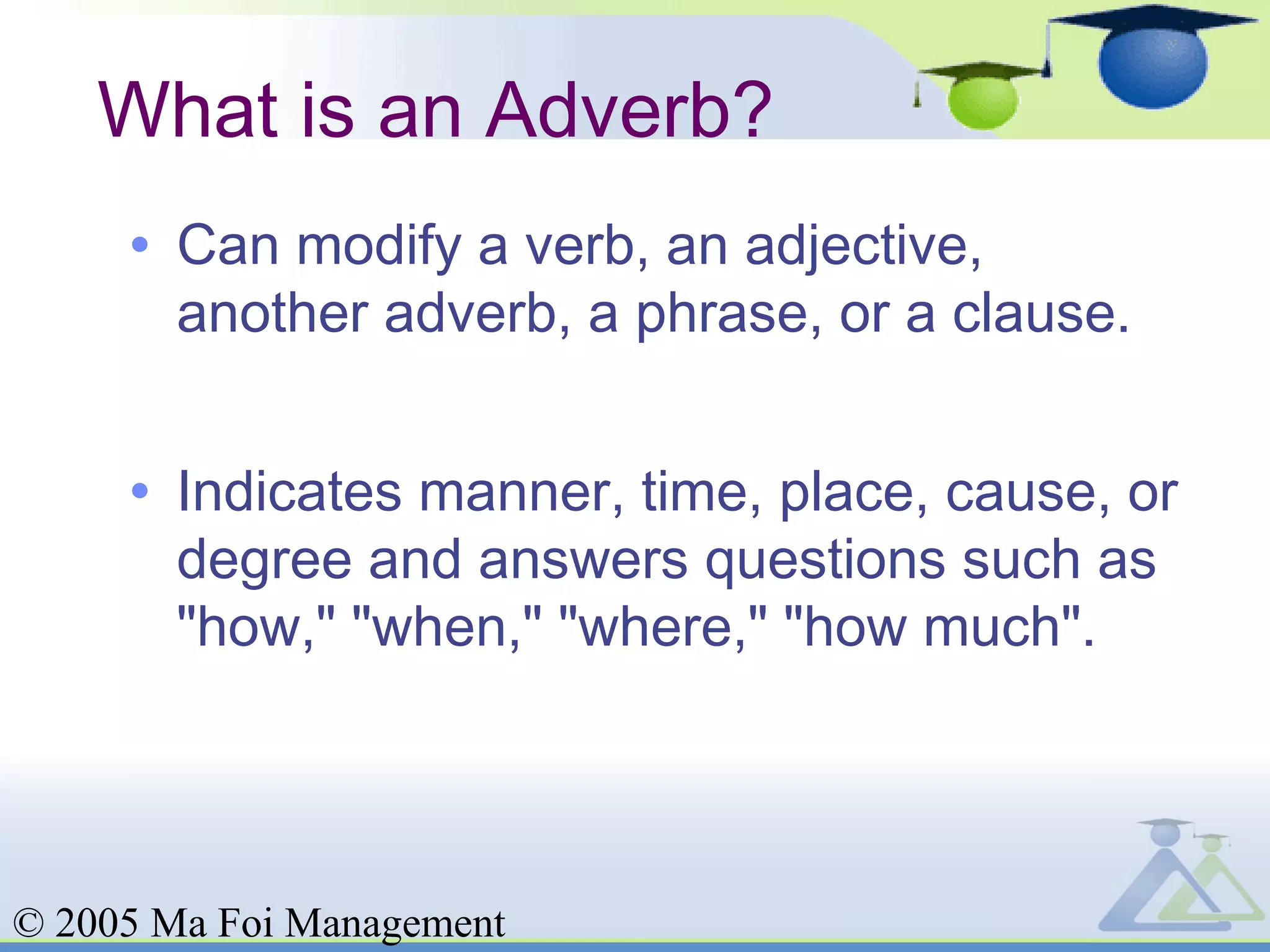 What is an Adverb?

• Can modify a verb, an adjective, another adverb, a phrase, or a clause.

• Indicates manner, time, place, cause, or degree and answers questions such as "how," "when," "where," "how much".

© 2005 Ma Foi Management